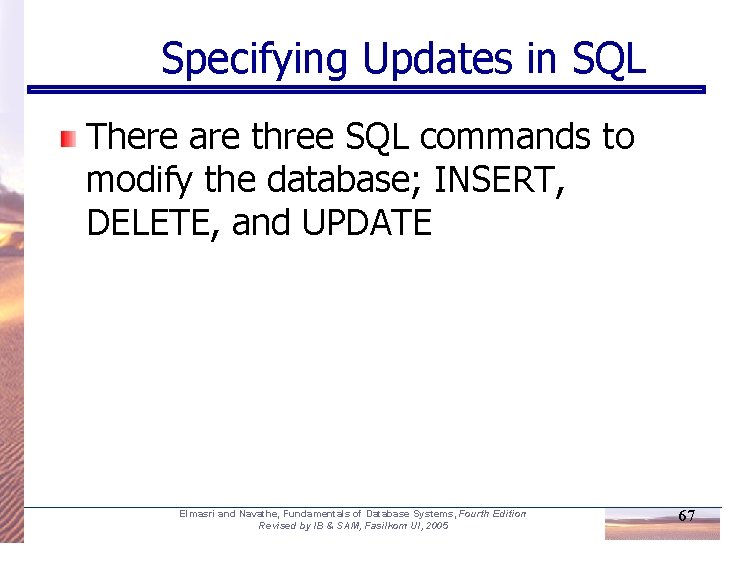 Specifying Updates in SQL

There are three SQL commands to modify the database; INSERT, DELETE, and UPDATE

Elmasri and Navathe, Fundamentals of Database Systems, Fourth Edition
Revised by IB & SAM, Fasilkom UI, 2005

67